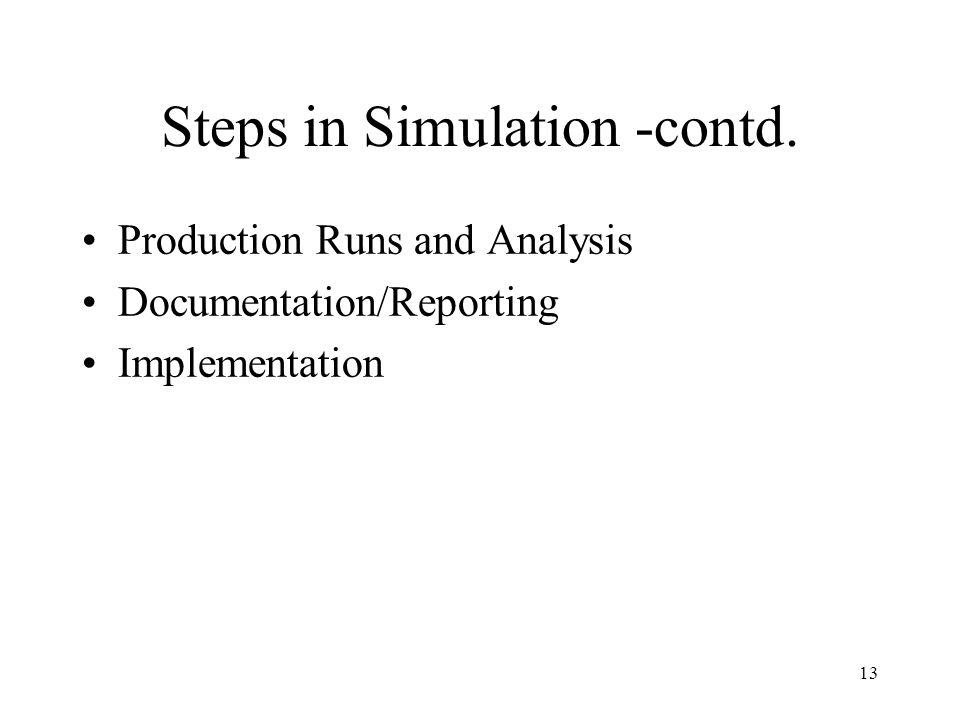 Steps in Simulation -contd.

• Production Runs and Analysis
• Documentation/Reporting
• Implementation

13